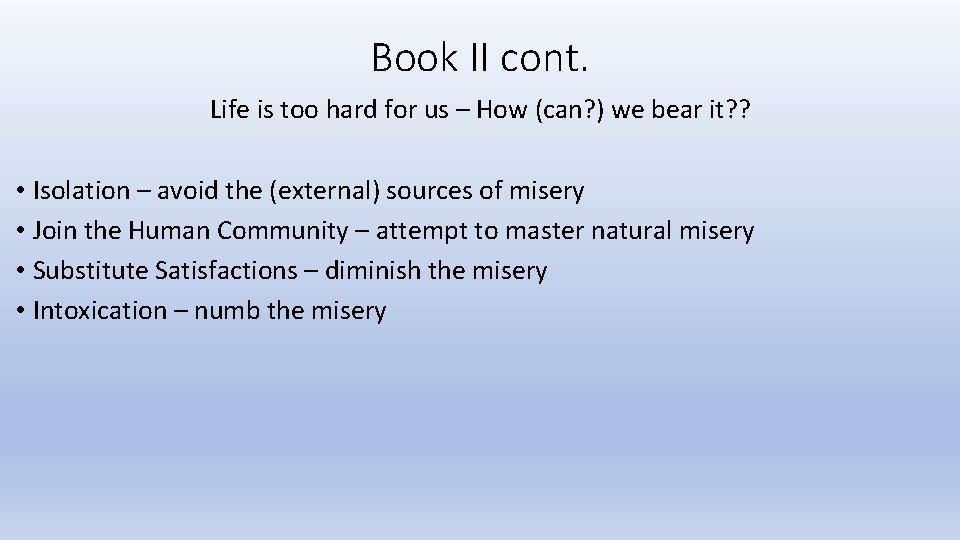 Book II cont.

Life is too hard for us – How (can?) we bear it??

• Isolation – avoid the (external) sources of misery
• Join the Human Community – attempt to master natural misery
• Substitute Satisfactions – diminish the misery
• Intoxication – numb the misery